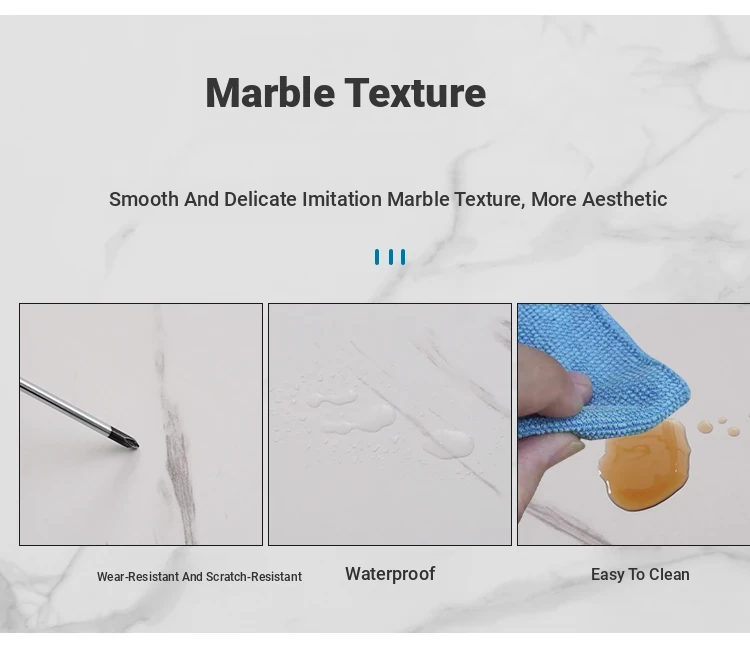 Marble Texture

Smooth And Delicate Imitation Marble Texture, More Aesthetic

Wear-Resistant And Scratch-Resistant

Waterproof

Easy To Clean